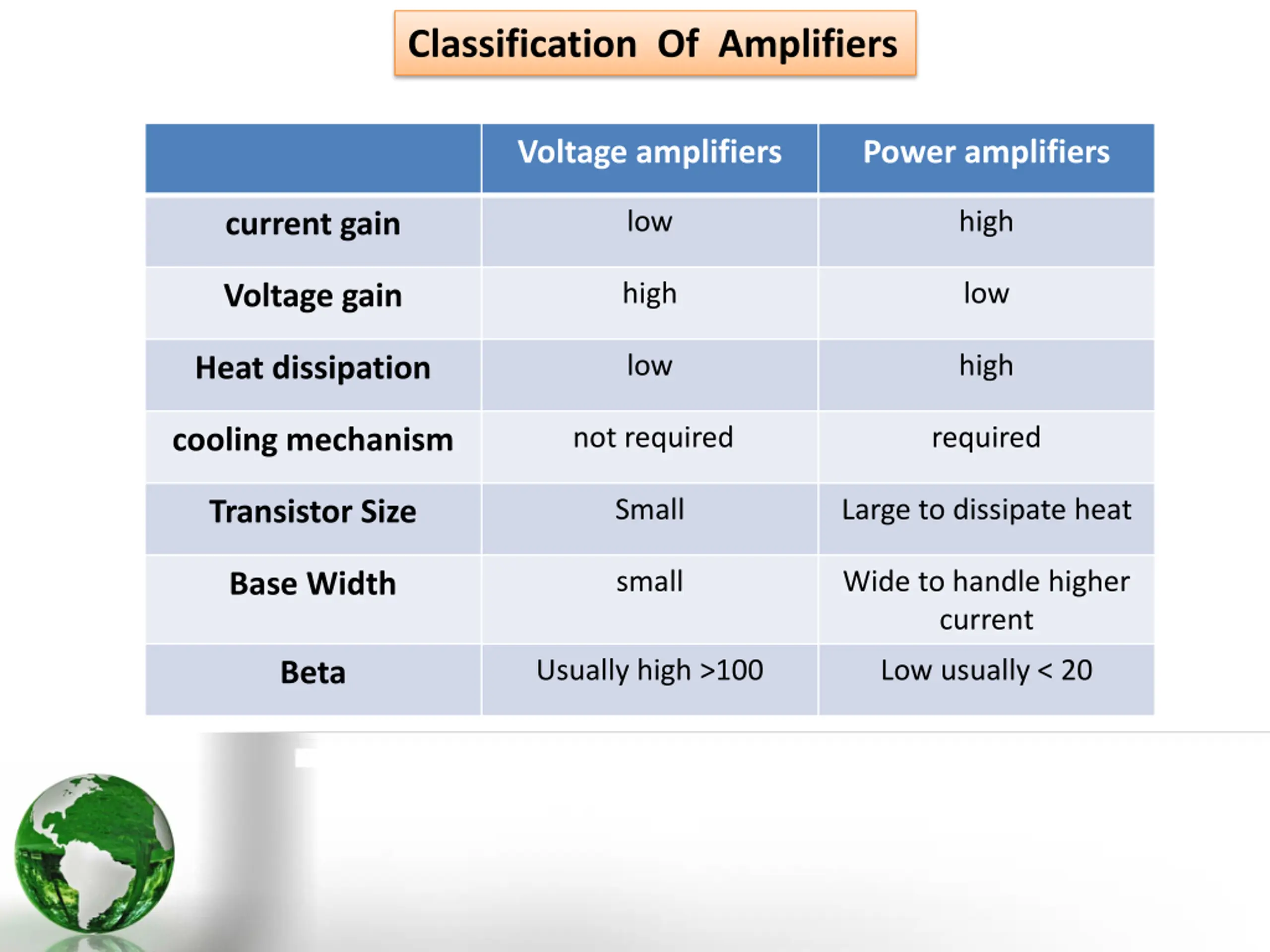 Classification Of Amplifiers

| | Voltage amplifiers | Power amplifiers |
|---|---|---|
| current gain | low | high |
| Voltage gain | high | low |
| Heat dissipation | low | high |
| cooling mechanism | not required | required |
| Transistor Size | Small | Large to dissipate heat |
| Base Width | small | Wide to handle higher current |
| Beta | Usually high >100 | Low usually < 20 |